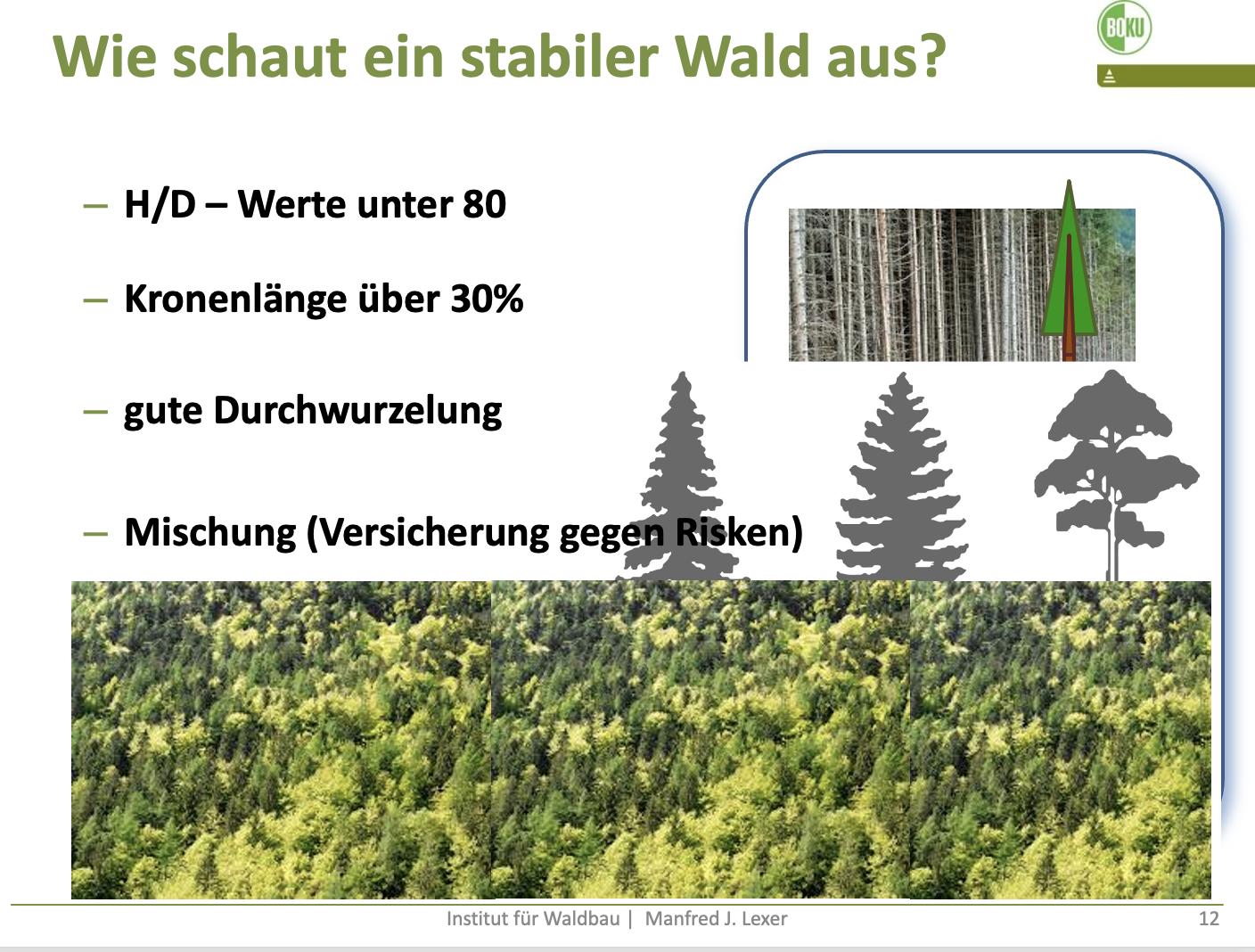 Wie schaut ein stabiler Wald aus?

BOKU

– H/D – Werte unter 80

– Kronenlänge über 30%

– gute Durchwurzelung

– Mischung (Versicherung gegen Risken)

Institut für Waldbau | Manfred J. Lexer

12